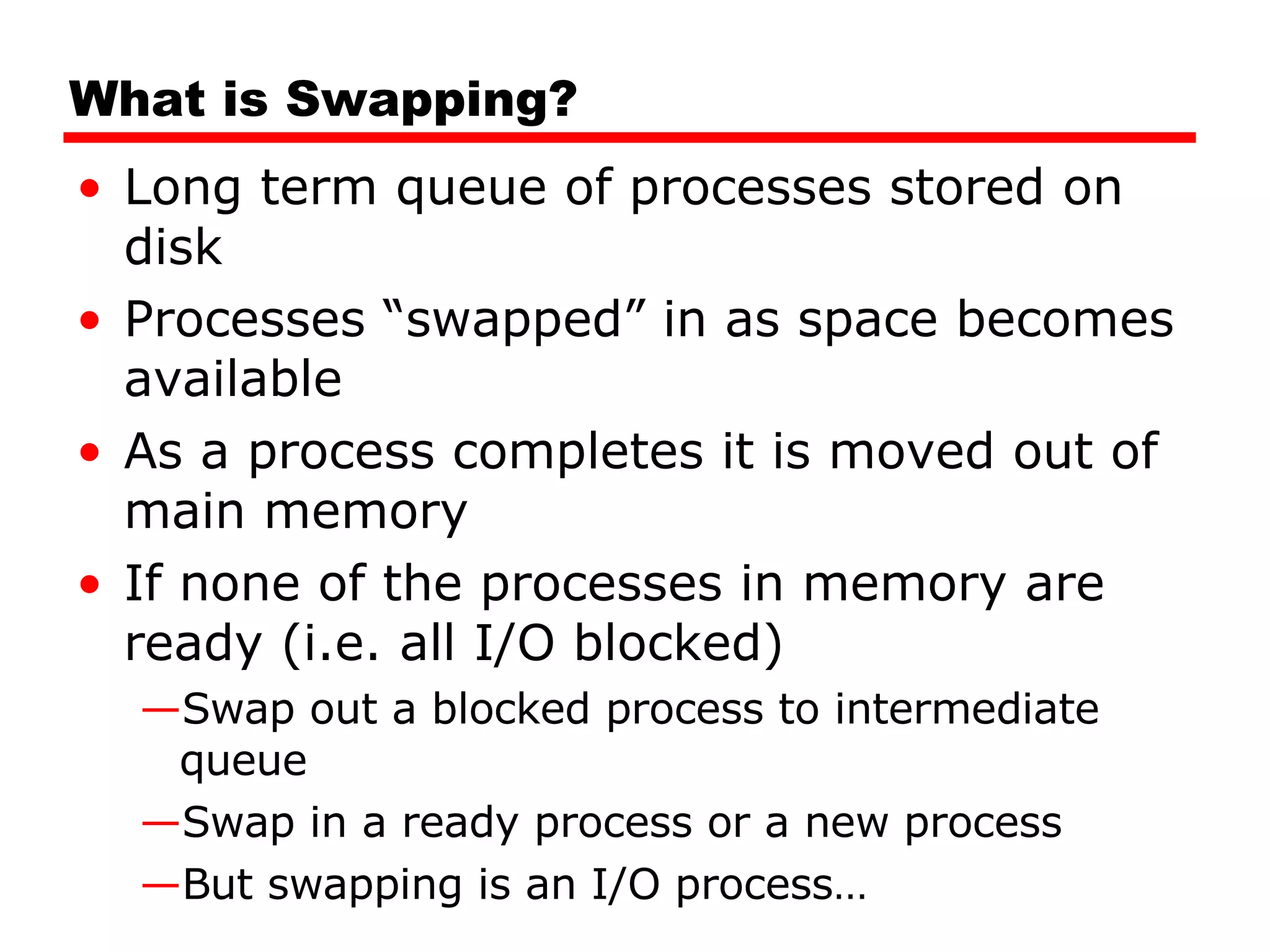 What is Swapping?

• Long term queue of processes stored on disk
• Processes “swapped” in as space becomes available
• As a process completes it is moved out of main memory
• If none of the processes in memory are ready (i.e. all I/O blocked)
—Swap out a blocked process to intermediate queue
—Swap in a ready process or a new process
—But swapping is an I/O process…